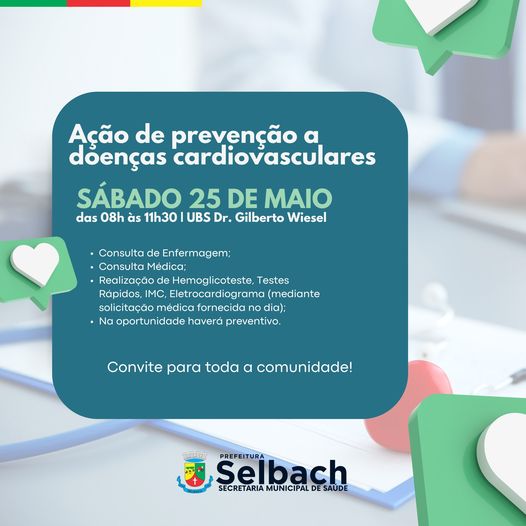 Ação de prevenção a doenças cardiovasculares

SÁBADO 25 DE MAIO
das 08h às 11h30 | UBS Dr. Gilberto Wiesel

• Consulta de Enfermagem;
• Consulta Médica;
• Realização de Hemoglicoteste, Testes Rápidos, IMC, Eletrocardiograma (mediante solicitação médica fornecida no dia);
• Na oportunidade haverá preventivo.

Convite para toda a comunidade!

PREFEITURA
Selbach
SECRETARIA MUNICIPAL DE SAÚDE